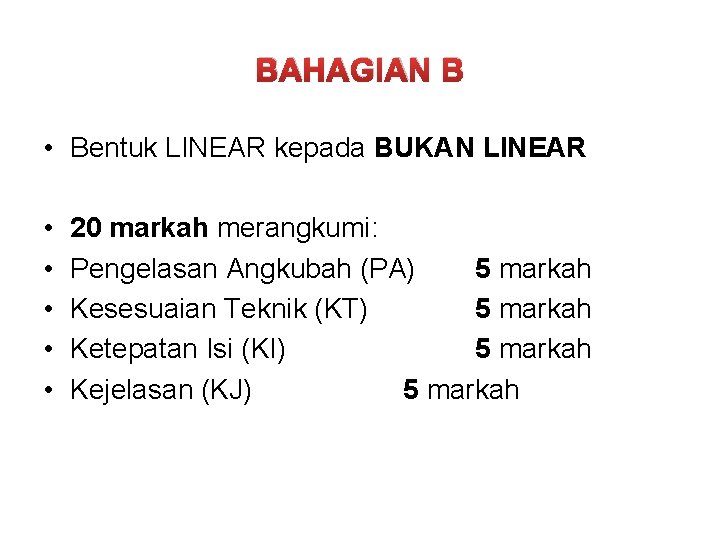 BAHAGIAN B

• Bentuk LINEAR kepada BUKAN LINEAR

• 20 markah merangkumi:
• Pengelasan Angkubah (PA) 5 markah
• Kesesuaian Teknik (KT) 5 markah
• Ketepatan Isi (KI) 5 markah
• Kejelasan (KJ) 5 markah